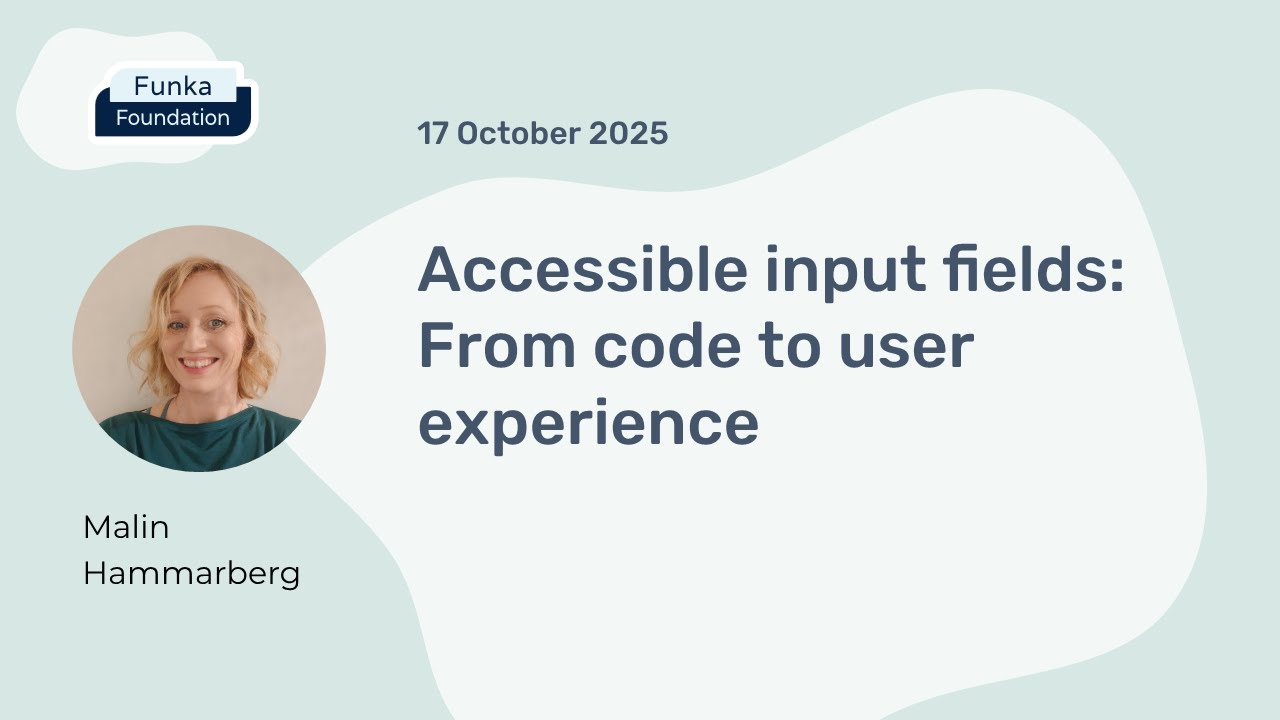 Funka
Foundation

17 October 2025

Accessible input fields: From code to user experience

Malin Hammarberg